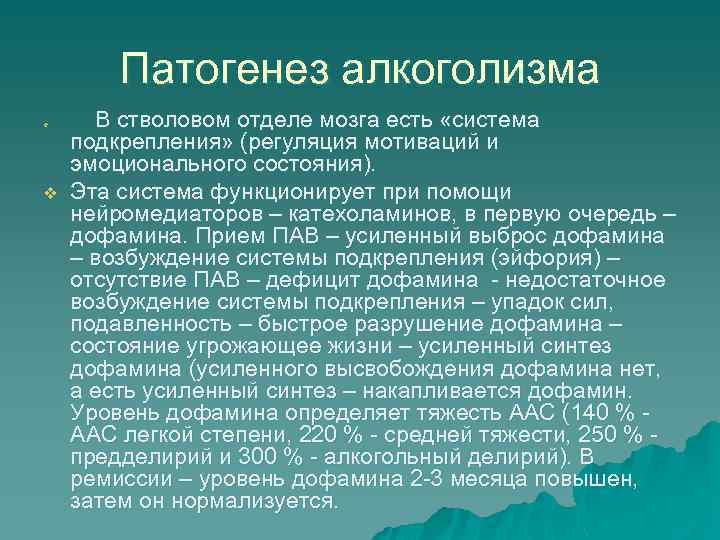 Патогенез алкоголизма

В стволовом отделе мозга есть «система подкрепления» (регуляция мотиваций и эмоционального состояния).

Эта система функционирует при помощи нейромедиаторов – катехоламинов, в первую очередь – дофамина. Прием ПАВ – усиленный выброс дофамина – возбуждение системы подкрепления (эйфория) – отсутствие ПАВ – дефицит дофамина - недостаточное возбуждение системы подкрепления – упадок сил, подавленность – быстрое разрушение дофамина – состояние угрожающее жизни – усиленный синтез дофамина (усиленного высвобождения дофамина нет, а есть усиленный синтез – накапливается дофамин. Уровень дофамина определяет тяжесть ААС (140 % - ААС легкой степени, 220 % - средней тяжести, 250 % - предделирий и 300 % - алкогольный делирий). В ремиссии – уровень дофамина 2-3 месяца повышен, затем он нормализуется.